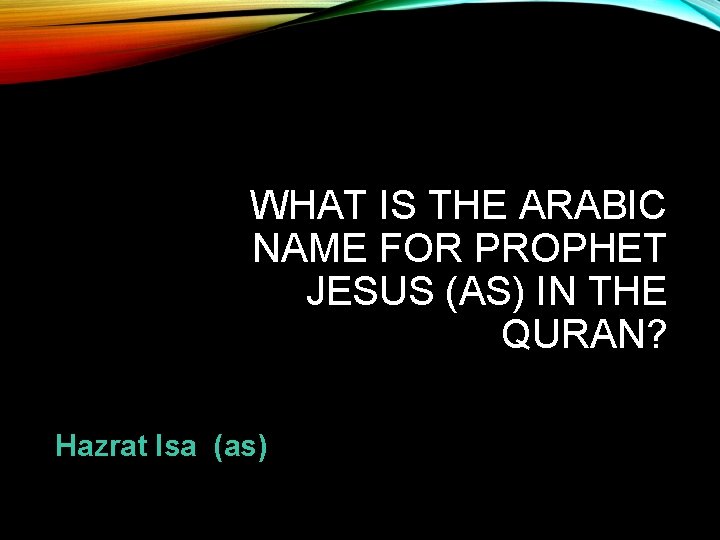 WHAT IS THE ARABIC NAME FOR PROPHET JESUS (AS) IN THE QURAN?

Hazrat Isa (as)